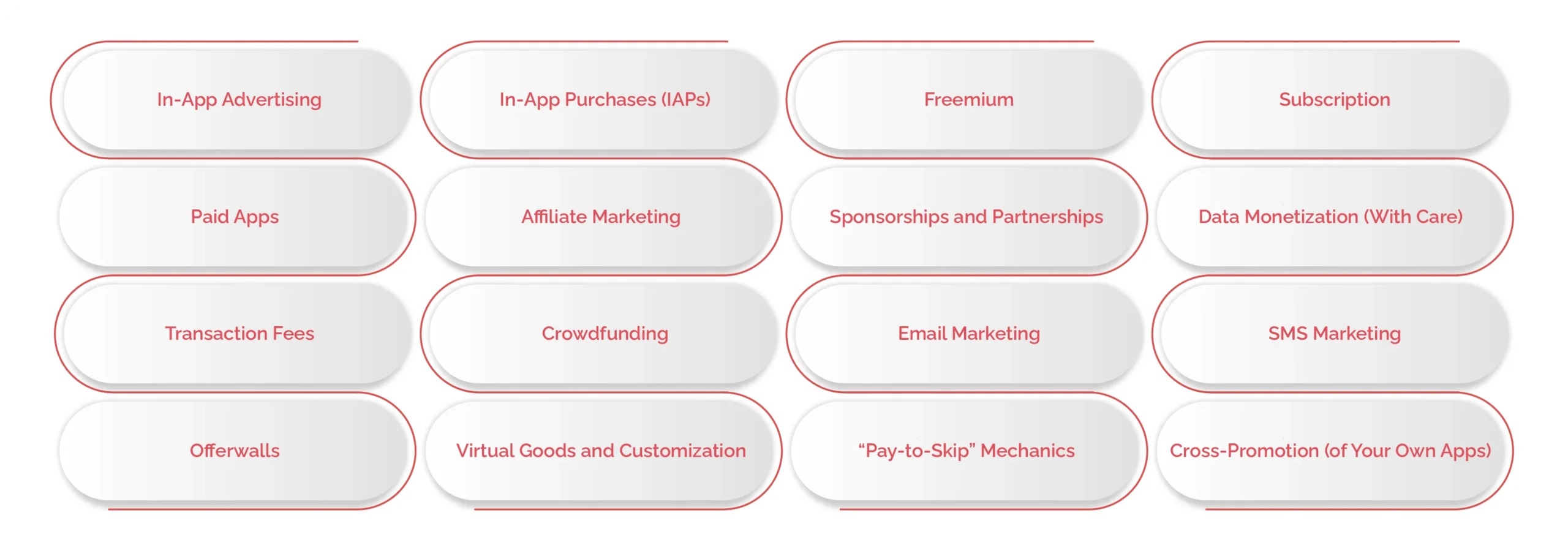 In-App Advertising

In-App Purchases (IAPs)

Freemium

Subscription

Paid Apps

Affiliate Marketing

Sponsorships and Partnerships

Data Monetization (With Care)

Transaction Fees

Crowdfunding

Email Marketing

SMS Marketing

Offerwalls

Virtual Goods and Customization

“Pay-to-Skip” Mechanics

Cross-Promotion (of Your Own Apps)